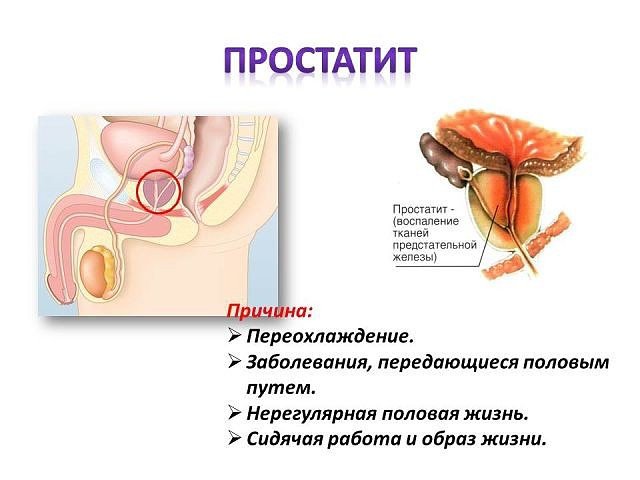 ПРОСТАТИТ

Простатит - (воспаление тканей предстательной железы)

Причина:
➢ Переохлаждение.
➢ Заболевания, передающиеся половым путем.
➢ Нерегулярная половая жизнь.
➢ Сидячая работа и образ жизни.